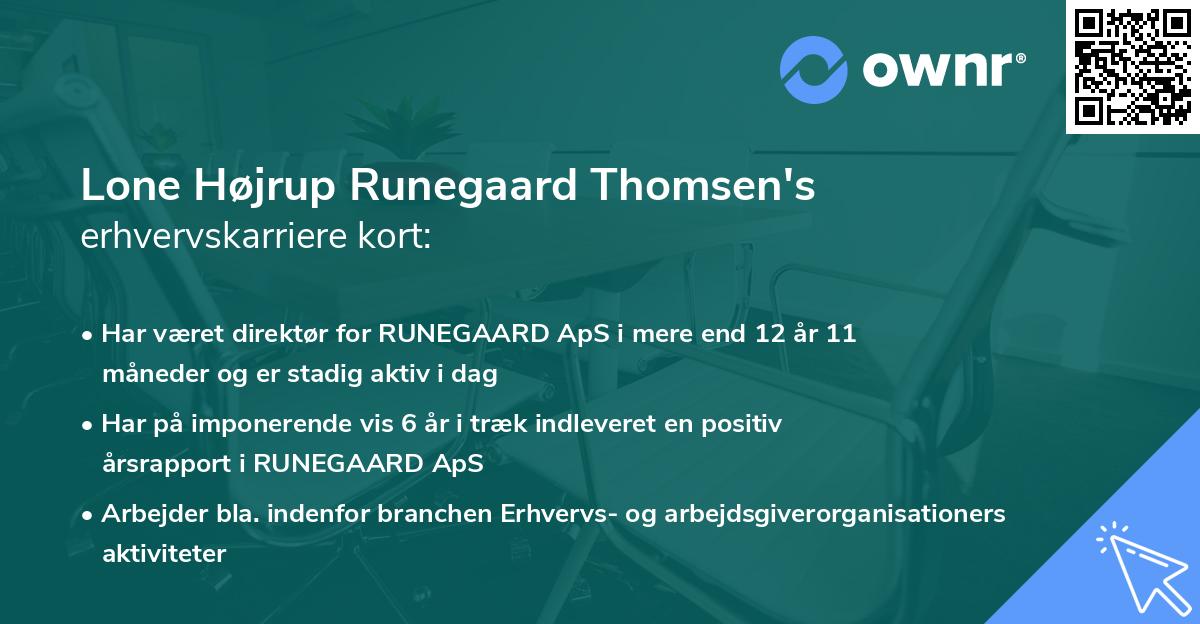 ownr®

Lone Højrup Runegaard Thomsen's erhvervskarriere kort:

• Har været direktør for RUNEGAARD ApS i mere end 12 år 11 måneder og er stadig aktiv i dag

• Har på imponerende vis 6 år i træk indleveret en positiv årsrapport i RUNEGAARD ApS

• Arbejder bla. indenfor branchen Erhvervs- og arbejdsgiverorganisationers aktiviteter